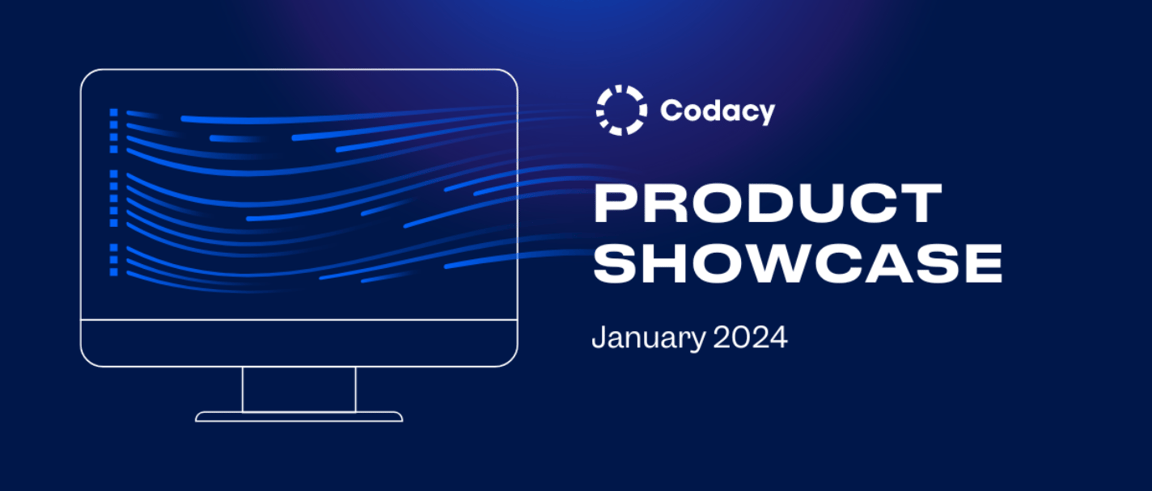 Codacy

PRODUCT SHOWCASE

January 2024